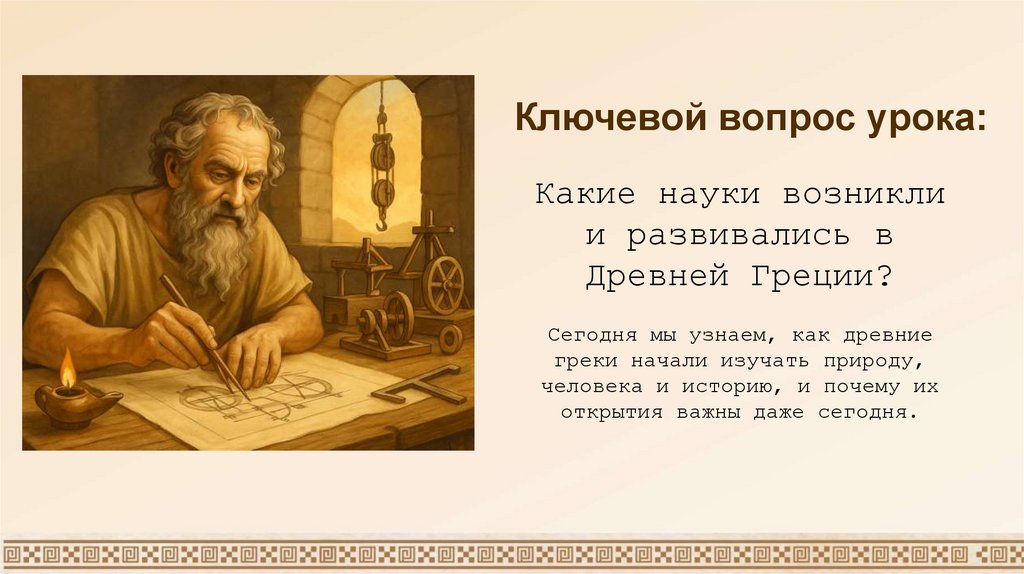 Ключевой вопрос урока:

Какие науки возникли и развивались в Древней Греции?

Сегодня мы узнаем, как древние греки начали изучать природу, человека и историю, и почему их открытия важны даже сегодня.